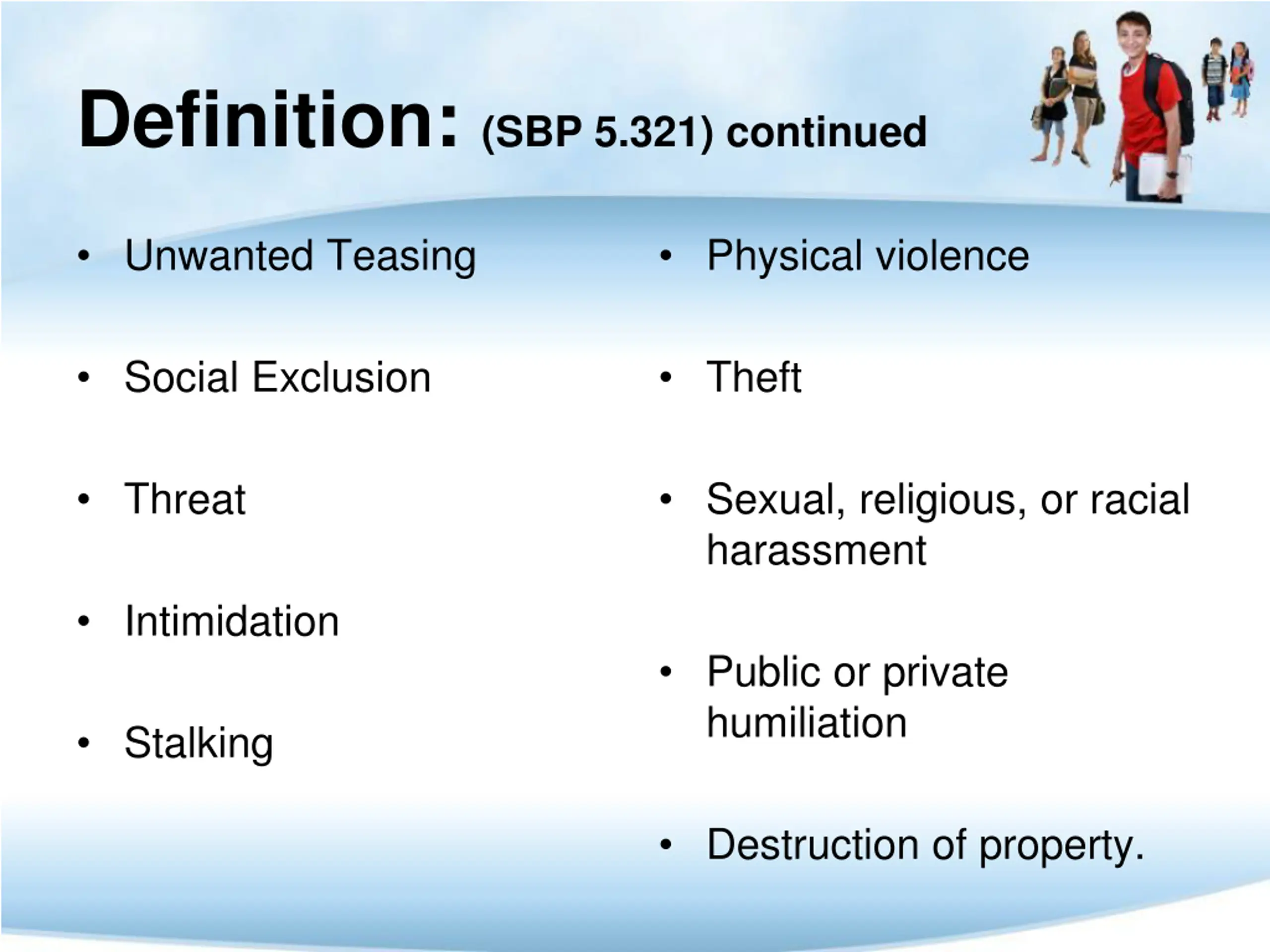 Definition: (SBP 5.321) continued

• Unwanted Teasing
• Social Exclusion
• Threat
• Intimidation
• Stalking

• Physical violence
• Theft
• Sexual, religious, or racial harassment
• Public or private humiliation
• Destruction of property.